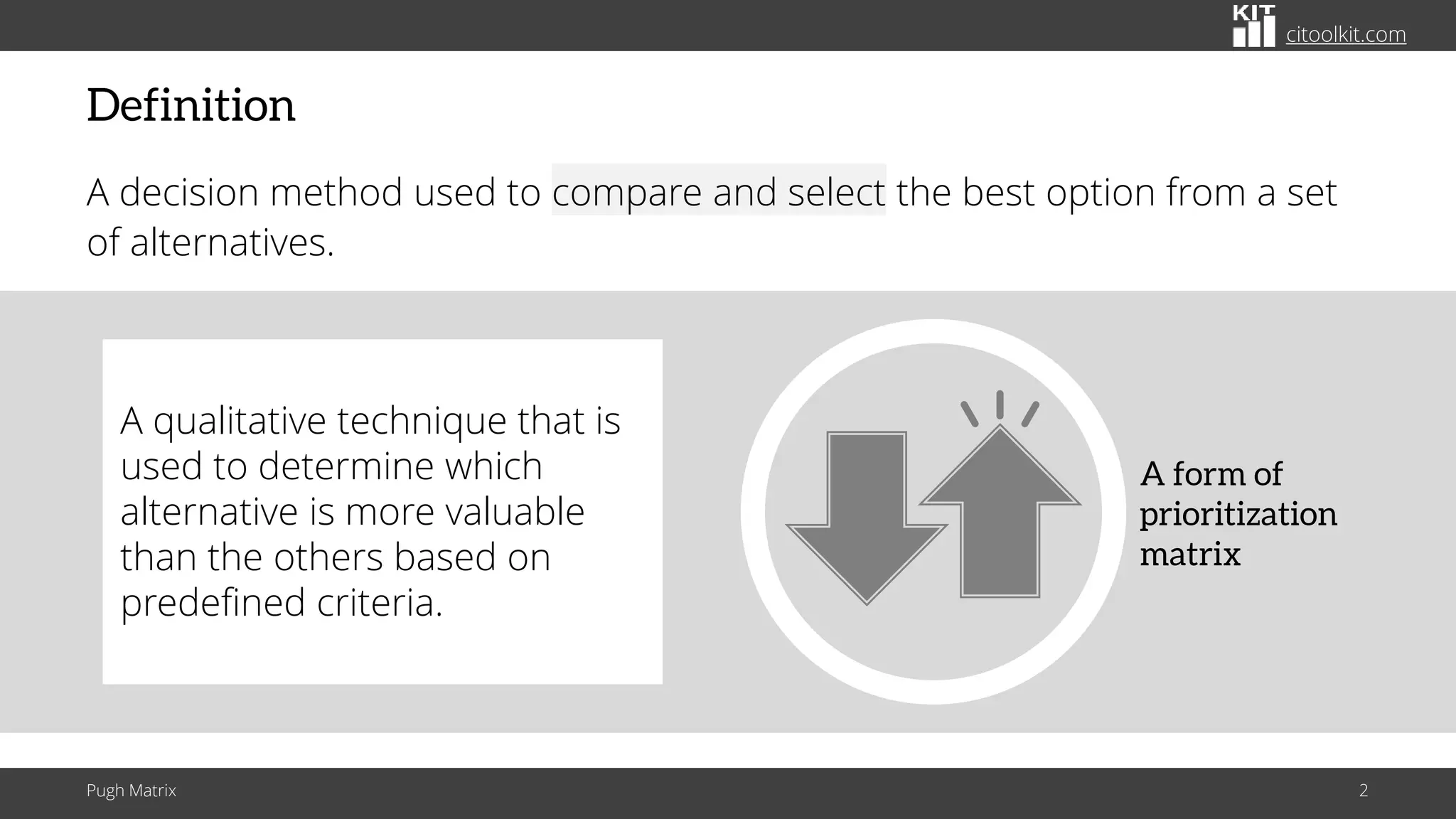 KIT citoolkit.com

Definition

A decision method used to compare and select the best option from a set of alternatives.

A qualitative technique that is used to determine which alternative is more valuable than the others based on predefined criteria.

A form of prioritization matrix

Pugh Matrix

2